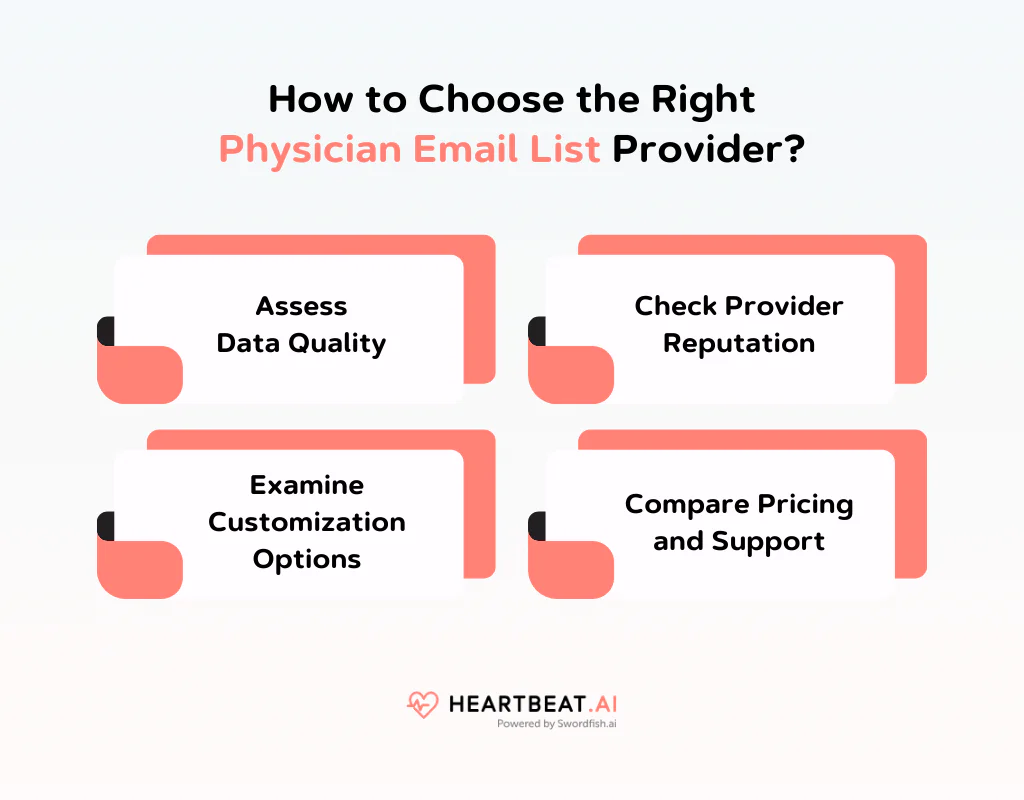 How to Choose the Right Physician Email List Provider?

Assess Data Quality

Check Provider Reputation

Examine Customization Options

Compare Pricing and Support

HEARTBEAT.AI
Powered by Swordfish.ai